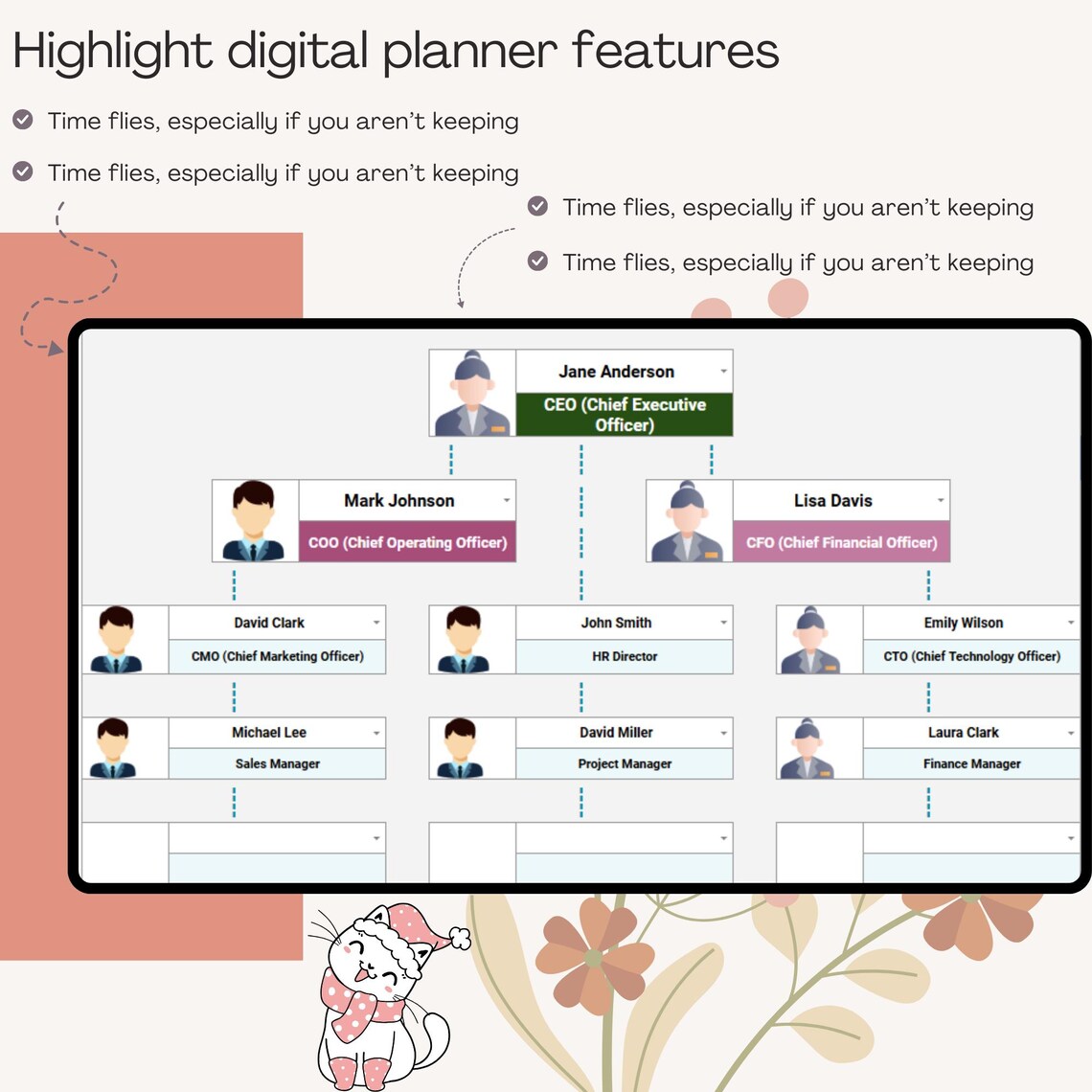 Highlight digital planner features

Time flies, especially if you aren't keeping

Time flies, especially if you aren't keeping

Time flies, especially if you aren't keeping

Time flies, especially if you aren't keeping

Jane Anderson
CEO (Chief Executive Officer)

Mark Johnson
COO (Chief Operating Officer)

Lisa Davis
CFO (Chief Financial Officer)

David Clark
CMO (Chief Marketing Officer)

John Smith
HR Director

Emily Wilson
CTO (Chief Technology Officer)

Michael Lee
Sales Manager

David Miller
Project Manager

Laura Clark
Finance Manager